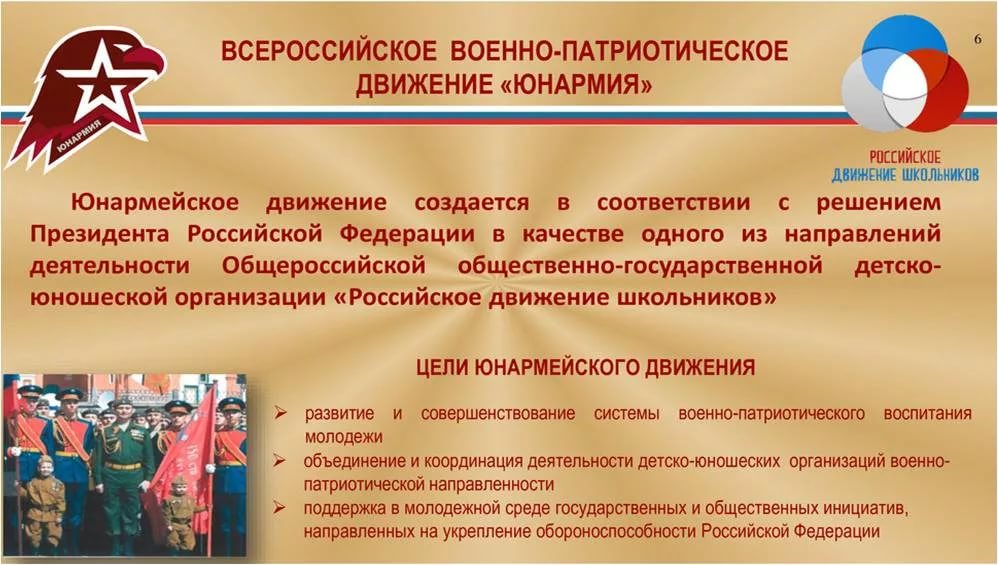 ЮНАРМИЯ

ВСЕРОССИЙСКОЕ ВОЕННО-ПАТРИОТИЧЕСКОЕ ДВИЖЕНИЕ «ЮНАРМИЯ»

6

РОССИЙСКОЕ ДВИЖЕНИЕ ШКОЛЬНИКОВ

Юнармейское движение создается в соответствии с решением Президента Российской Федерации в качестве одного из направлений деятельности Общероссийской общественно-государственной детско-юношеской организации «Российское движение школьников»

ЦЕЛИ ЮНАРМЕЙСКОГО ДВИЖЕНИЯ

➢ развитие и совершенствование системы военно-патриотического воспитания молодежи
➢ объединение и координация деятельности детско-юношеских организаций военно-патриотической направленности
➢ поддержка в молодежной среде государственных и общественных инициатив, направленных на укрепление обороноспособности Российской Федерации